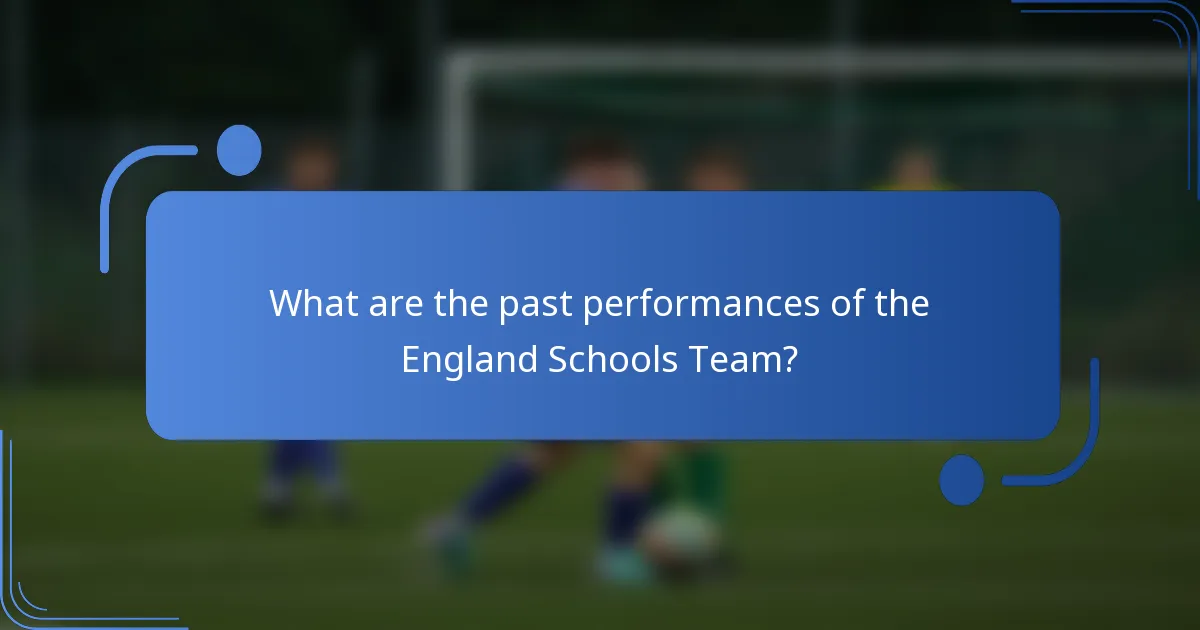 What are the past performances of the England Schools Team?